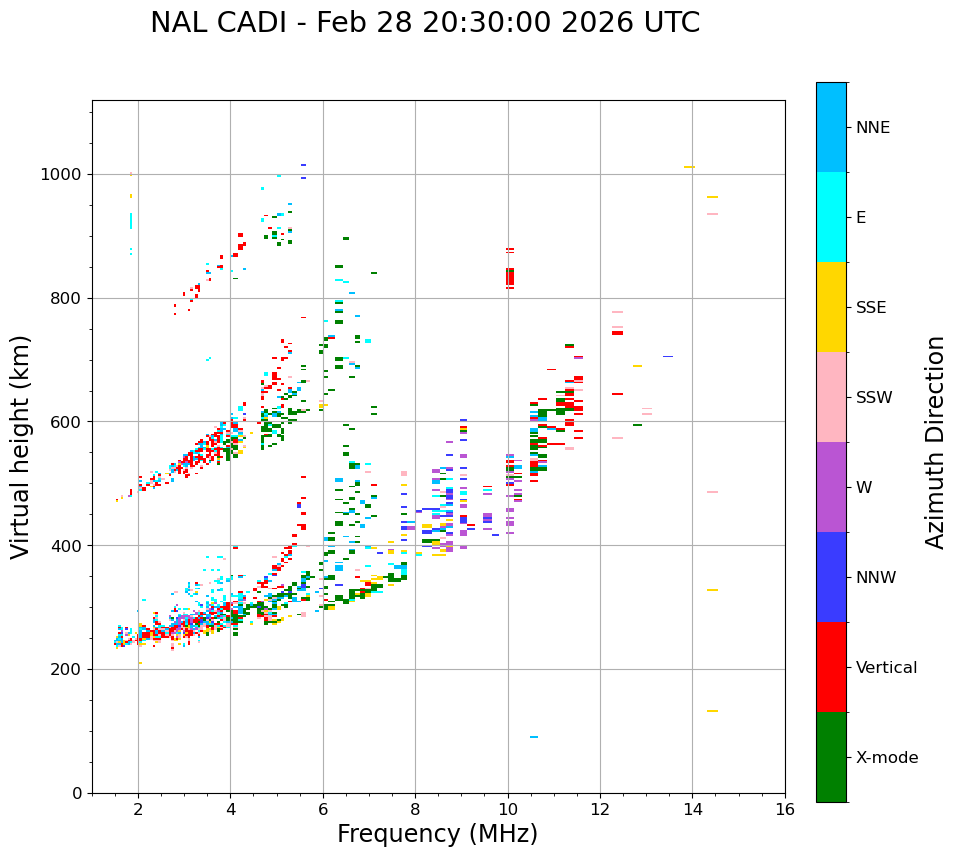 NAL CADI - Feb 28 20:30:00 2026 UTC

Virtual height (km)

1000
800
600
400
200
0

2
4
6
8
10
12
14
16

Frequency (MHz)

NNE
E
SSE
SSW
W
NNW
Vertical
X-mode

Azimuth Direction